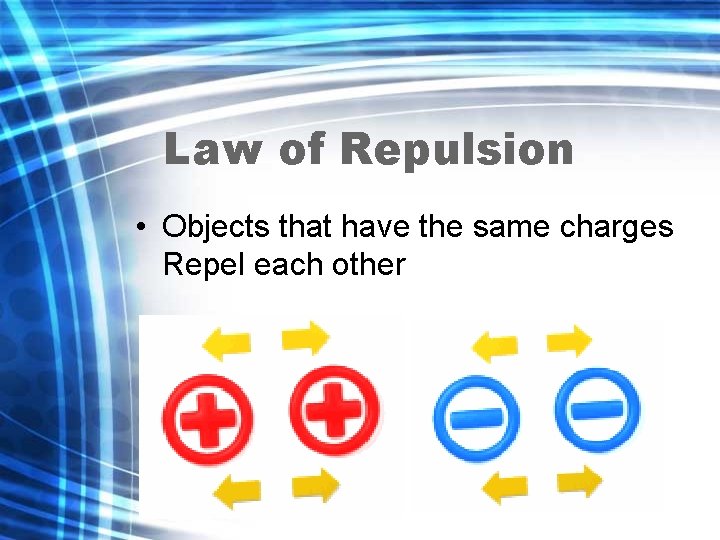 Law of Repulsion

• Objects that have the same charges Repel each other